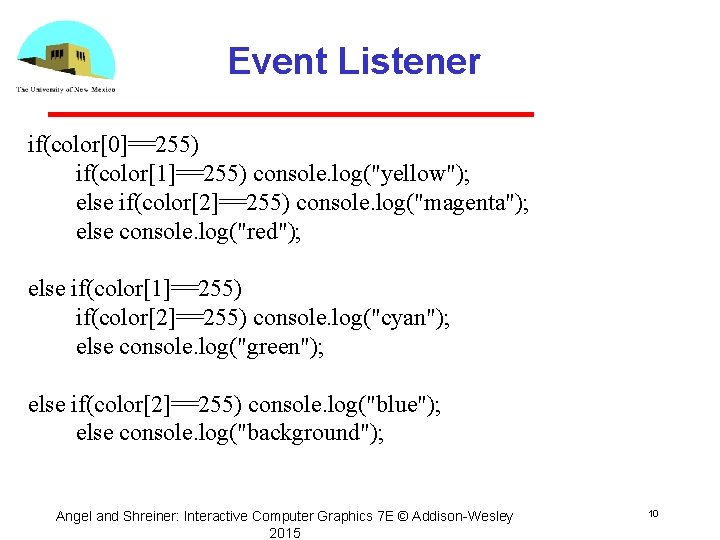 The University of New Mexico

Event Listener

if(color[0]==255)
if(color[1]==255) console.log("yellow");
else if(color[2]==255) console.log("magenta");
else console.log("red");

else if(color[1]==255)
if(color[2]==255) console.log("cyan");
else console.log("green");

else if(color[2]==255) console.log("blue");
else console.log("background");

Angel and Shreiner: Interactive Computer Graphics 7E © Addison-Wesley 2015

10